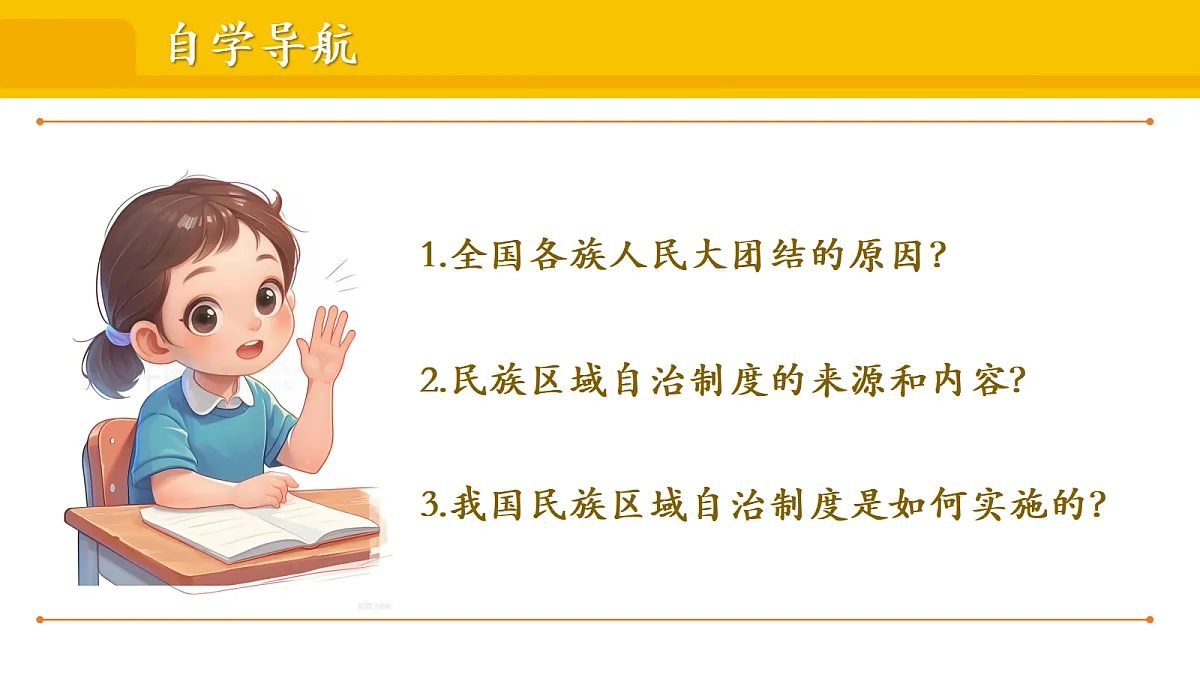 自学导航

1.全国各族人民大团结的原因?

2.民族区域自治制度的来源和内容?

3.我国民族区域自治制度是如何实施的?